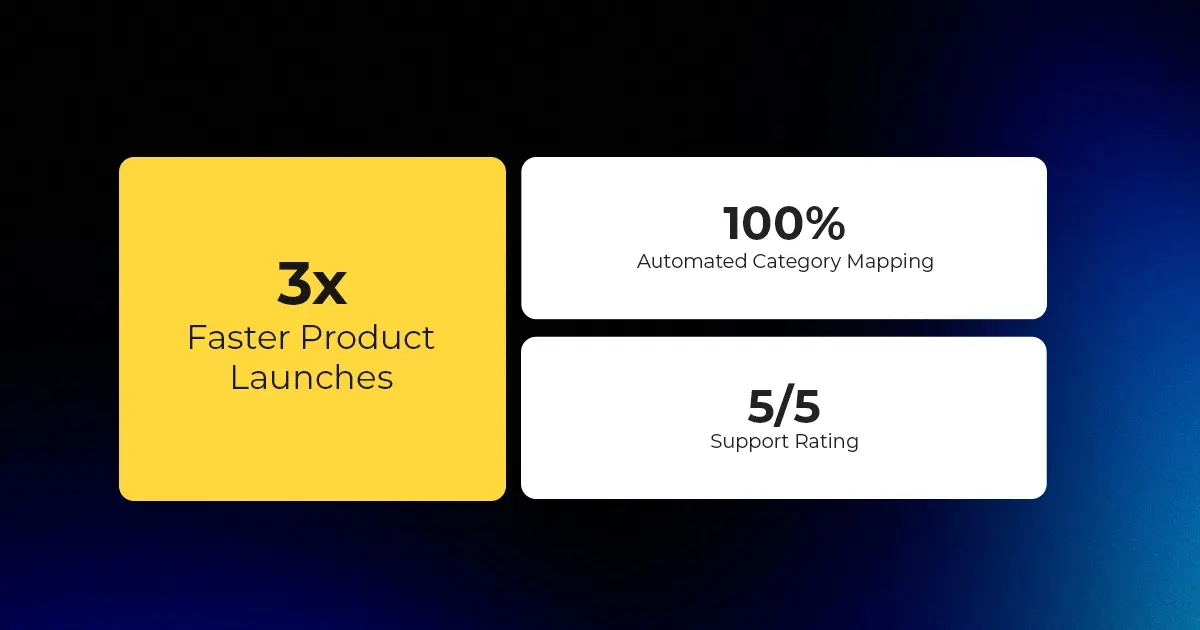 3x
Faster Product Launches

100%
Automated Category Mapping

5/5
Support Rating